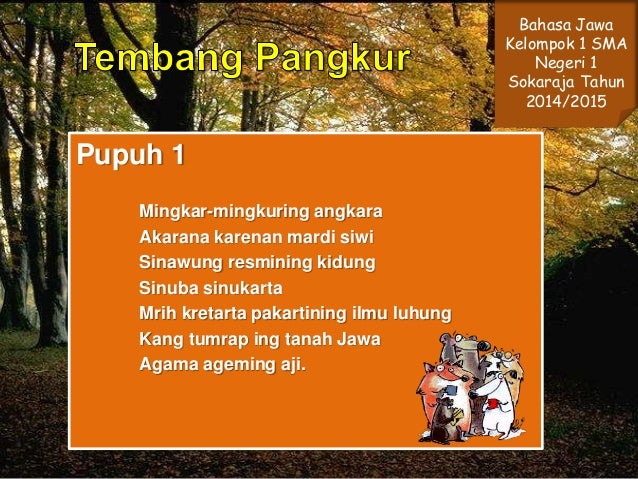 Tembang Pangkur

Bahasa Jawa Kelompok 1 SMA Negeri 1 Sokaraja Tahun 2014/2015

Pupuh 1

Mingkar-mingkuring angkara
Akarana karenan mardi siwi
Sinawung resmining kidung
Sinuba sinukarta
Mrih kretarta pakartining ilmu luhung
Kang tumrap ing tanah Jawa
Agama ageming aji.